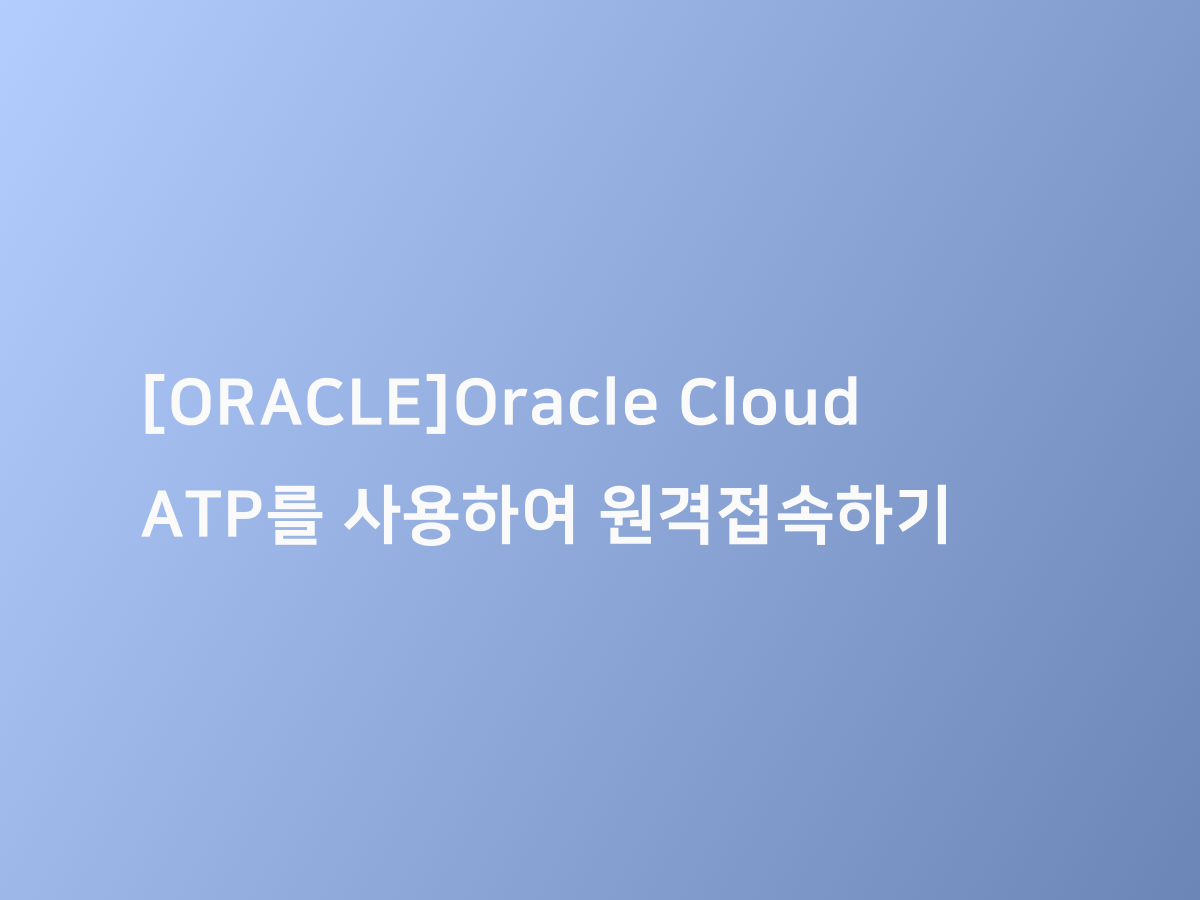 [ORACLE]Oracle Cloud ATP를 사용하여 원격접속하기